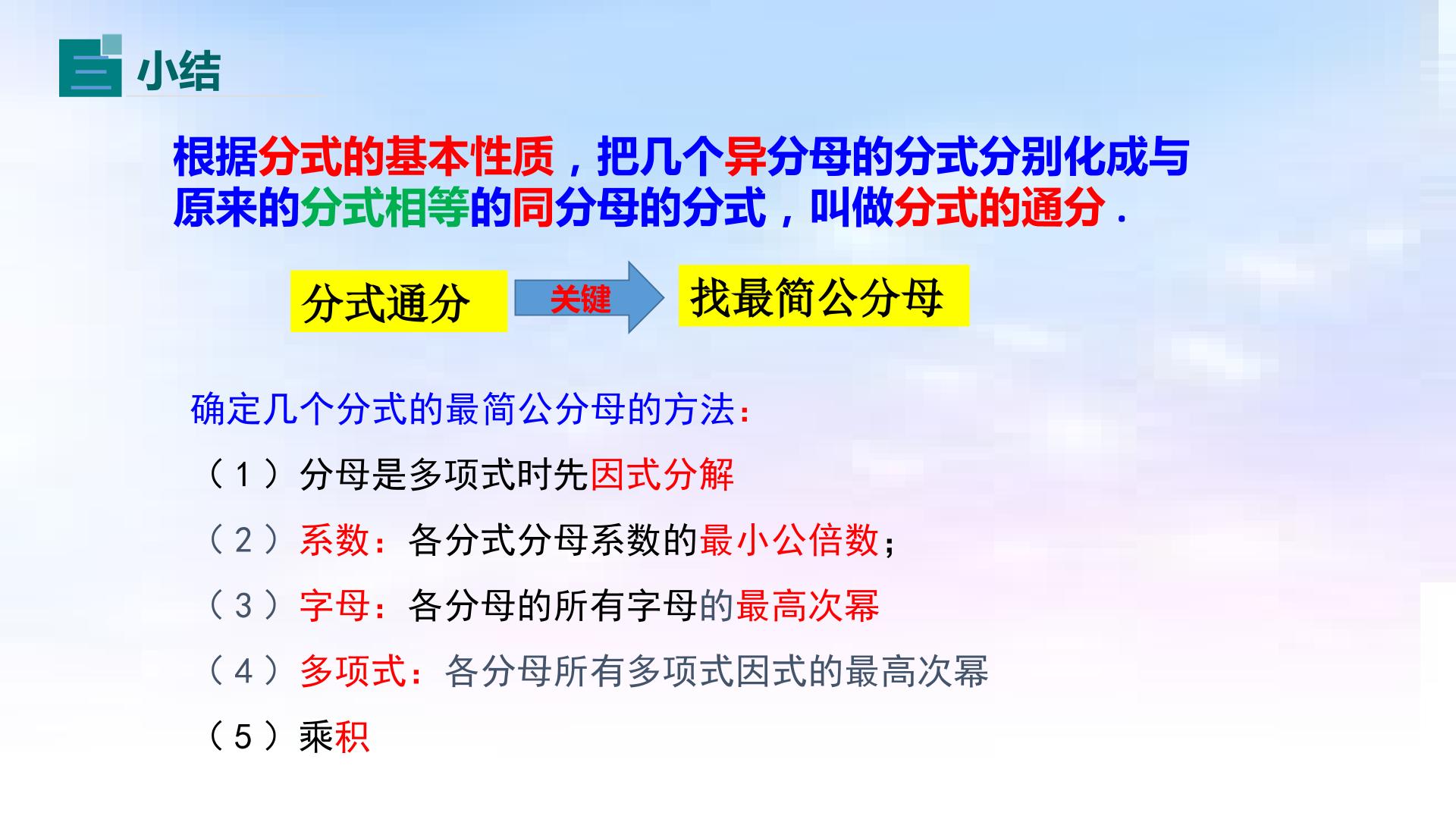 三 小结

根据分式的基本性质，把几个异分母的分式分别化成与原来的分式相等的同分母的分式，叫做分式的通分．

分式通分

关键

找最简公分母

确定几个分式的最简公分母的方法：

（1）分母是多项式时先因式分解

（2）系数：各分式分母系数的最小公倍数；

（3）字母：各分母的所有字母的最高次幂

（4）多项式：各分母所有多项式因式的最高次幂

（5）乘积